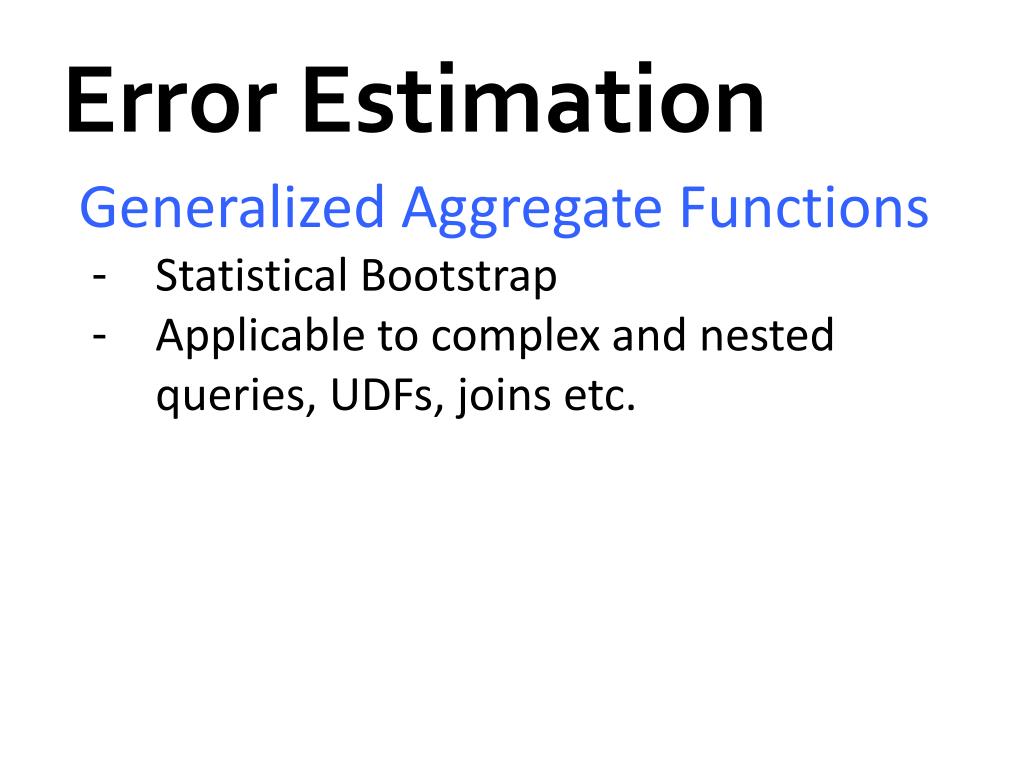 Error Estimation

Generalized Aggregate Functions

- Statistical Bootstrap
- Applicable to complex and nested queries, UDFs, joins etc.